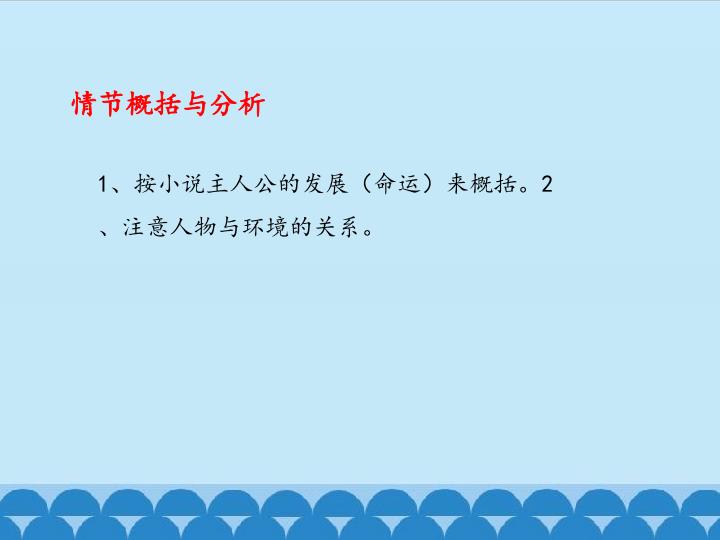 情节概括与分析

1、按小说主人公的发展（命运）来概括。2、注意人物与环境的关系。